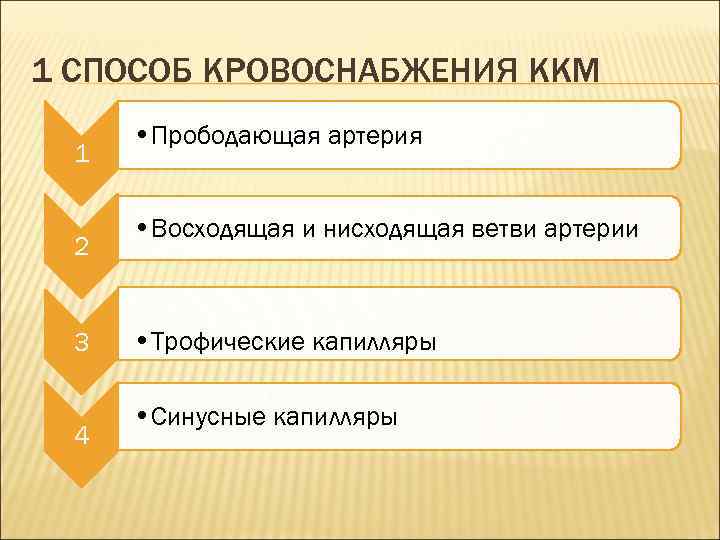 1 СПОСОБ КРОВОСНАБЖЕНИЯ ККМ

1

• Прободающая артерия

2

• Восходящая и нисходящая ветви артерии

3

• Трофические капилляры

4

• Синусные капилляры